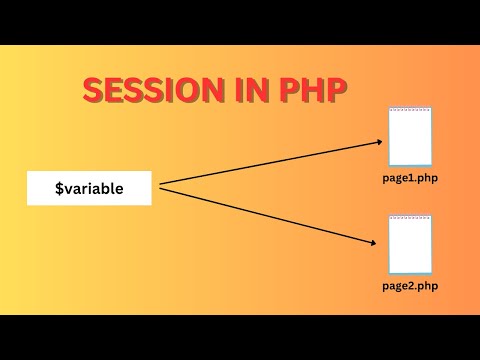 SESSION IN PHP

\$variable

page1.php

page2.php